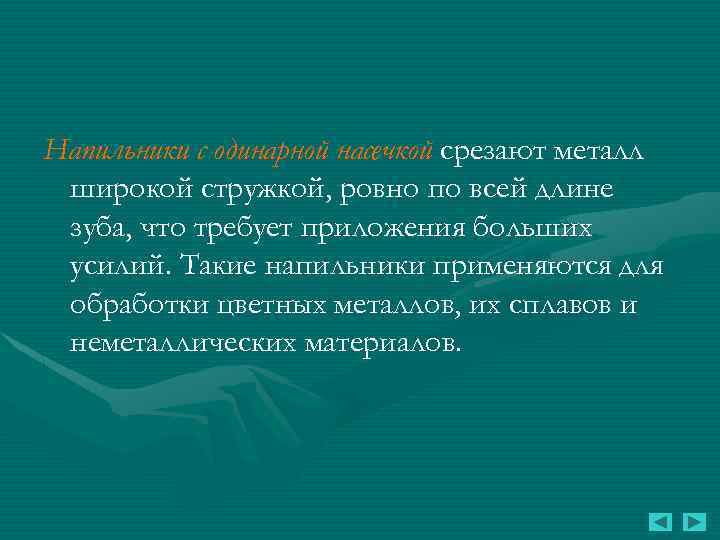 Напильники с одинарной насечкой срезают металл широкой стружкой, ровно по всей длине зуба, что требует приложения больших усилий. Такие напильники применяются для обработки цветных металлов, их сплавов и неметаллических материалов.